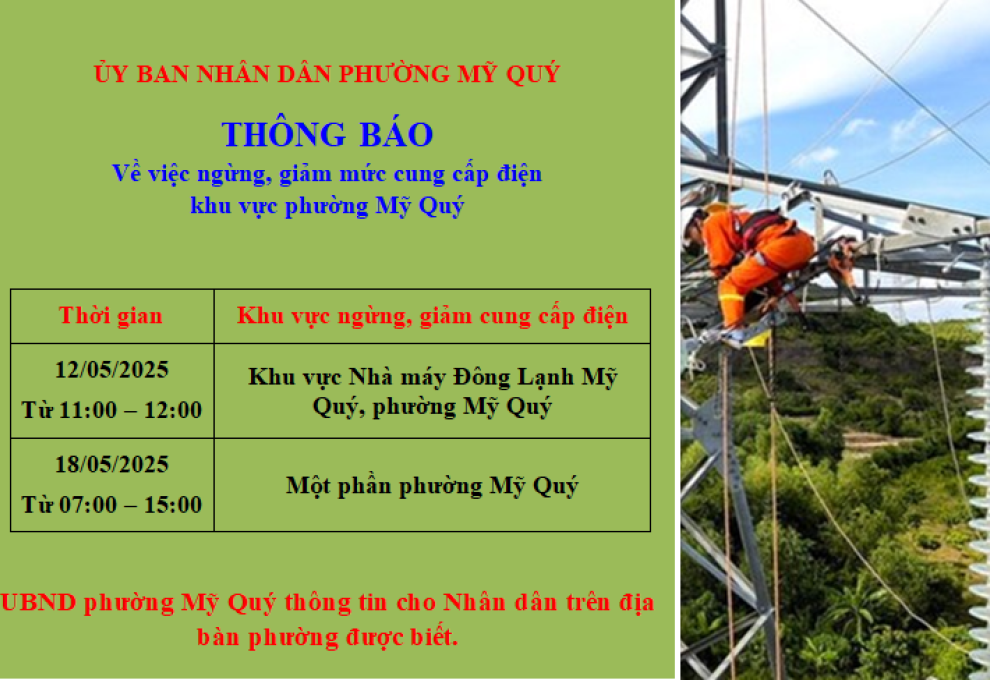 ỦY BAN NHÂN DÂN PHƯỜNG MỸ QUÝ

THÔNG BÁO

Về việc ngừng, giảm mức cung cấp điện khu vực phường Mỹ Quý

| Thời gian | Khu vực ngừng, giảm cung cấp điện |
|---|---|
| 12/05/2025 Từ 11:00 – 12:00 | Khu vực Nhà máy Đông Lạnh Mỹ Quý, phường Mỹ Quý |
| 18/05/2025 Từ 07:00 – 15:00 | Một phần phường Mỹ Quý |

UBND phường Mỹ Quý thông tin cho Nhân dân trên địa bàn phường được biết.